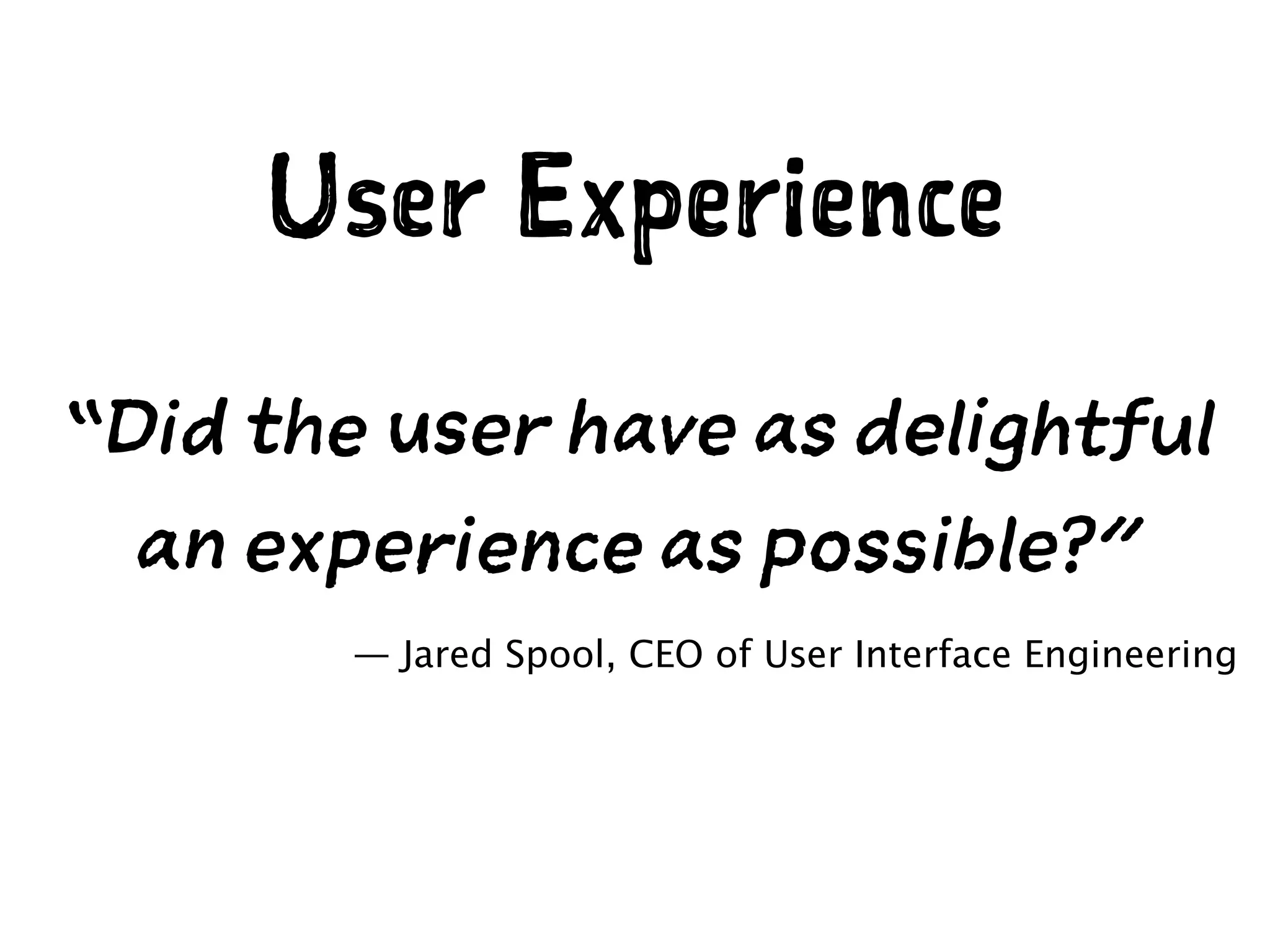 User Experience

“Did the user have as delightful an experience as possible?”

— Jared Spool, CEO of User Interface Engineering